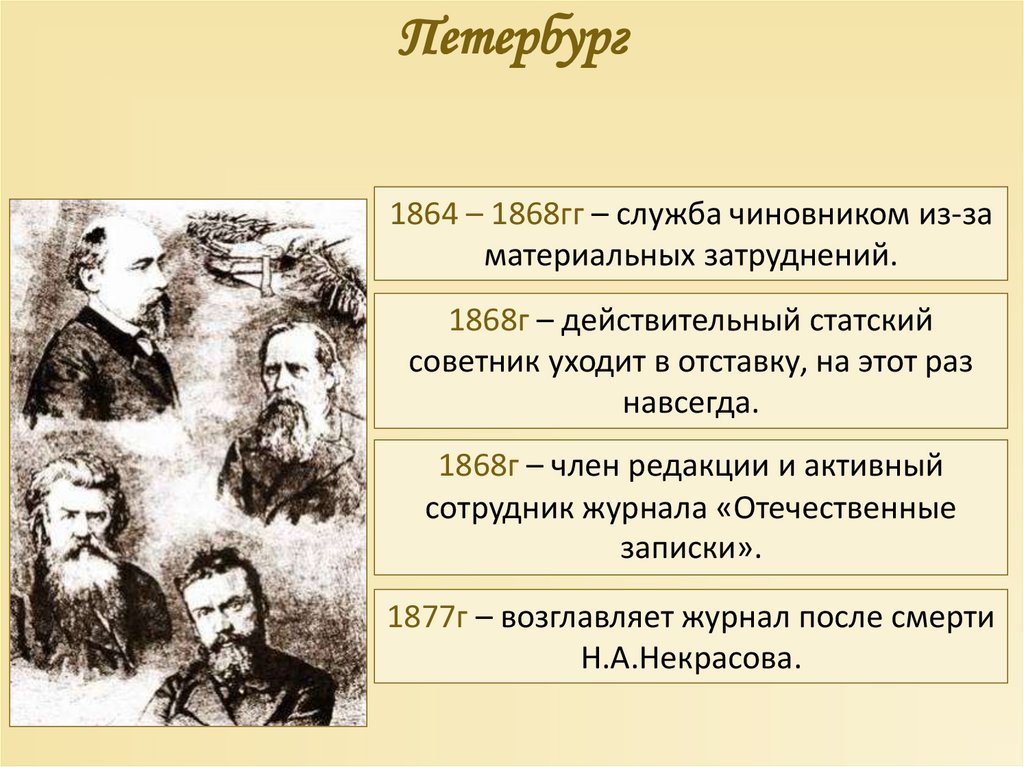 Петербург

1864 – 1868гг – служба чиновником из-за материальных затруднений.

1868г – действительный статский советник уходит в отставку, на этот раз навсегда.

1868г – член редакции и активный сотрудник журнала «Отечественные записки».

1877г – возглавляет журнал после смерти Н.А.Некрасова.